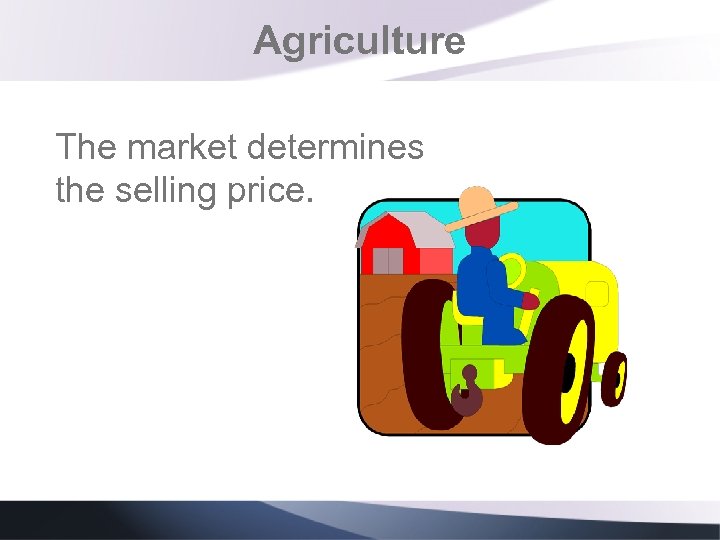 Agriculture

The market determines the selling price.